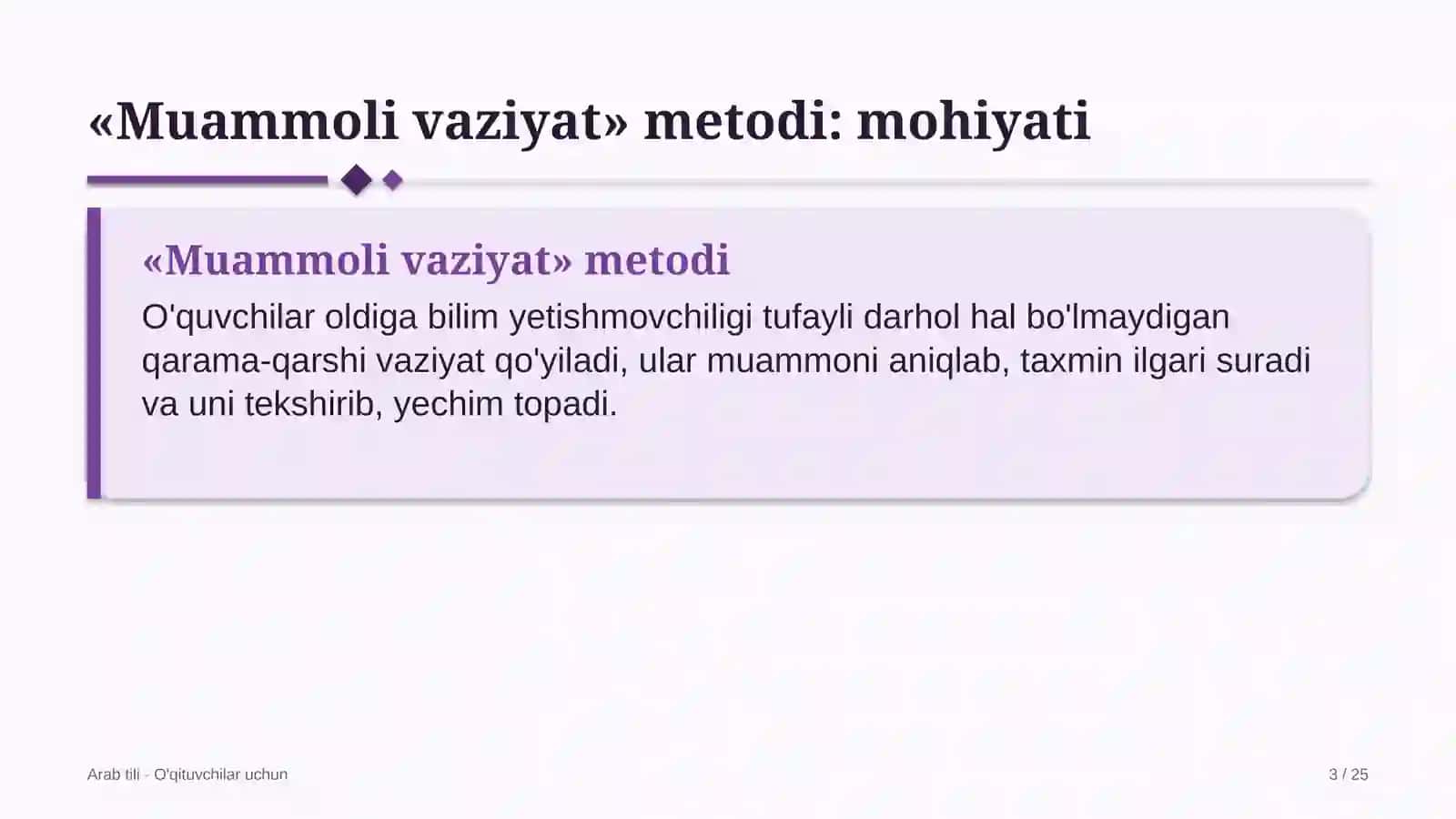 «Muammoli vaziyat» metodi: mohiyati

«Muammoli vaziyat» metodi

O'quvchilar oldiga bilim yetishmovchiligi tufayli darhol hal bo'lmaydigan qarama-qarshi vaziyat qo'yiladi, ular muammoni aniqlab, taxmin ilgari suradi va uni tekshirib, yechim topadi.

Arab tili - O'qituvchilar uchun

3 / 25